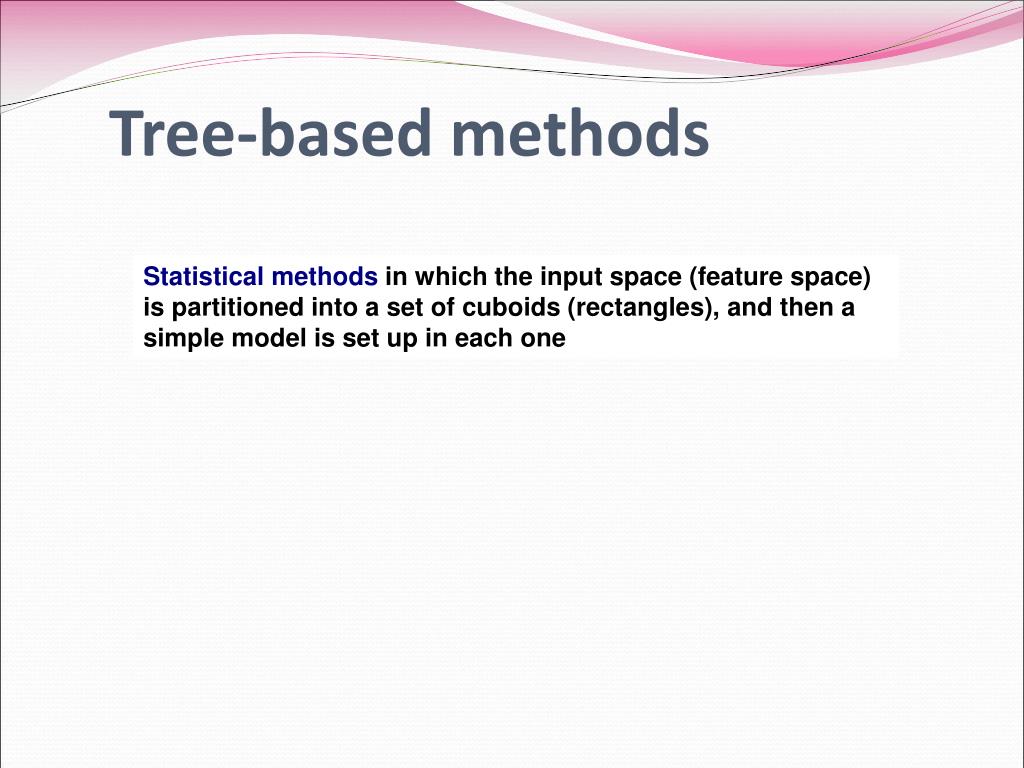 Tree-based methods

Statistical methods in which the input space (feature space) is partitioned into a set of cuboids (rectangles), and then a simple model is set up in each one